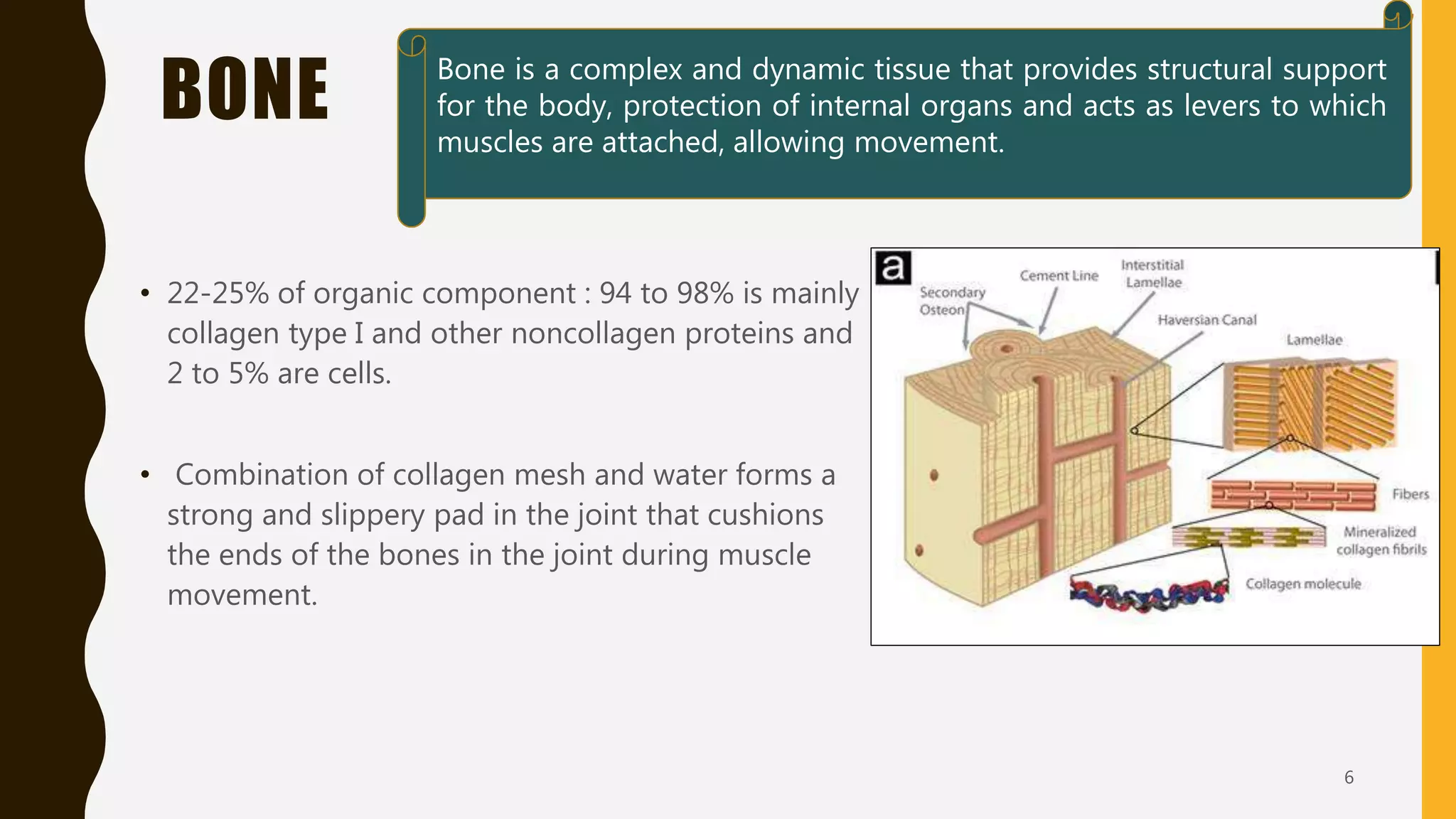 BONE

Bone is a complex and dynamic tissue that provides structural support for the body, protection of internal organs and acts as levers to which muscles are attached, allowing movement.

• 22-25% of organic component : 94 to 98% is mainly collagen type I and other noncollagen proteins and 2 to 5% are cells.

• Combination of collagen mesh and water forms a strong and slippery pad in the joint that cushions the ends of the bones in the joint during muscle movement.

a
Secondary Osteon
Cement Line
Interstitial Lamellae
Haversian Canal
Lamellae
Fibers
Mineralized collagen fibrils
Collagen molecule

6